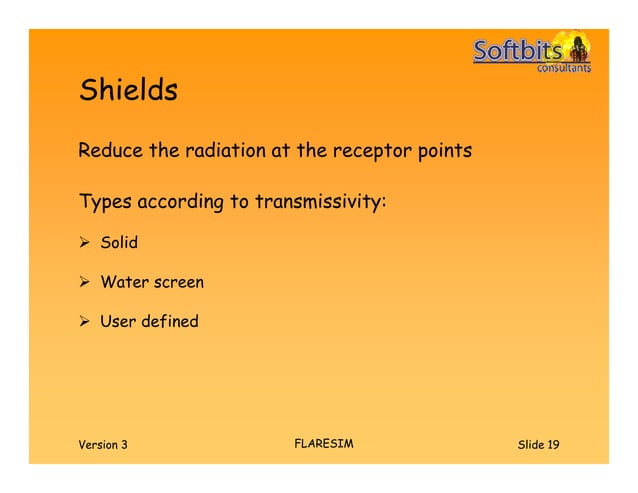 Softbits consultants

Shields

Reduce the radiation at the receptor points

Types according to transmissivity:

➢ Solid

➢ Water screen

➢ User defined

Version 3

FLARESIM

Slide 19